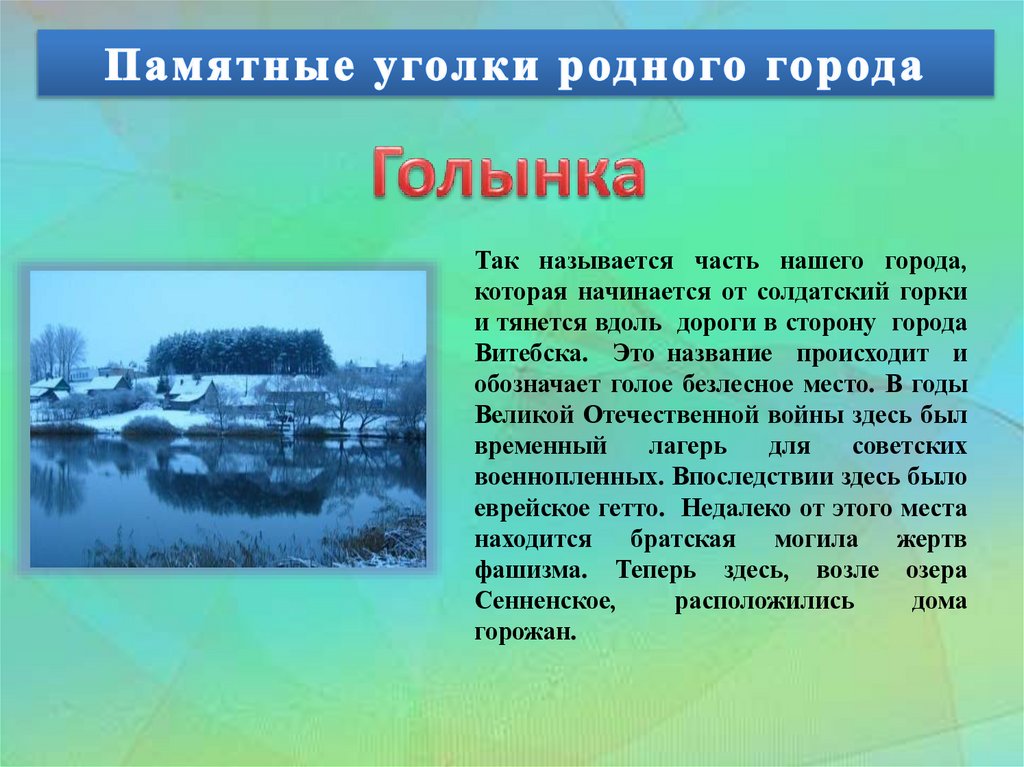 Памятные уголки родного города

Голынка

Так называется часть нашего города, которая начинается от солдатский горки и тянется вдоль дороги в сторону города Витебска. Это название происходит и обозначает голое безлесное место. В годы Великой Отечественной войны здесь был временный лагерь для советских военнопленных. Впоследствии здесь было еврейское гетто. Недалеко от этого места находится братская могила жертв фашизма. Теперь здесь, возле озера Сенненское, расположились дома горожан.